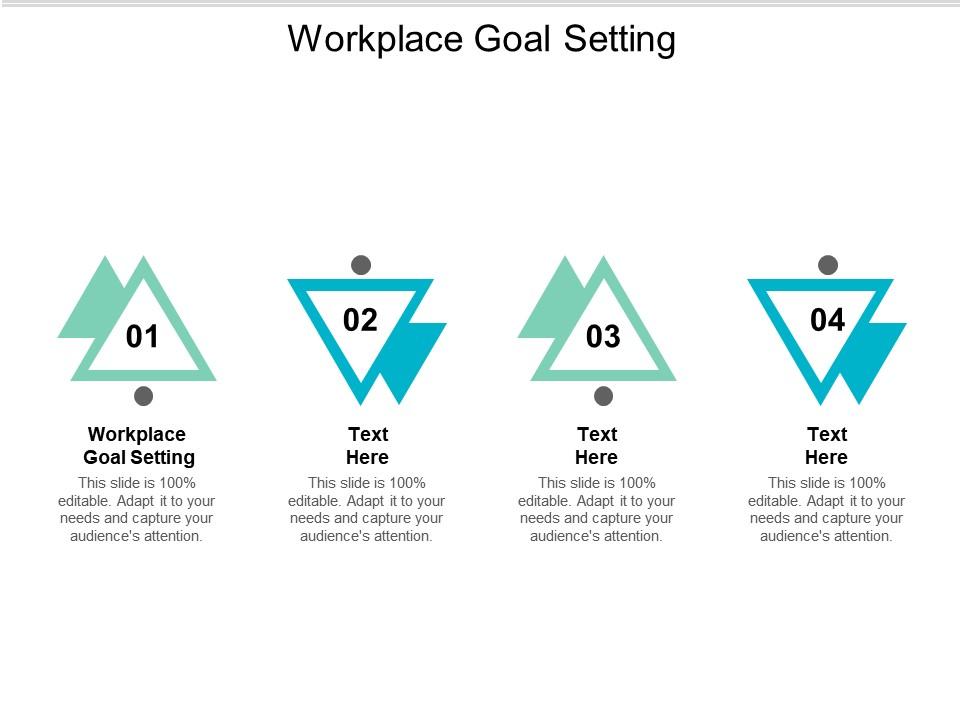 Workplace Goal Setting

01

Workplace Goal Setting

This slide is 100% editable. Adapt it to your needs and capture your audience's attention.

02

Text Here

This slide is 100% editable. Adapt it to your needs and capture your audience's attention.

03

Text Here

This slide is 100% editable. Adapt it to your needs and capture your audience's attention.

04

Text Here

This slide is 100% editable. Adapt it to your needs and capture your audience's attention.